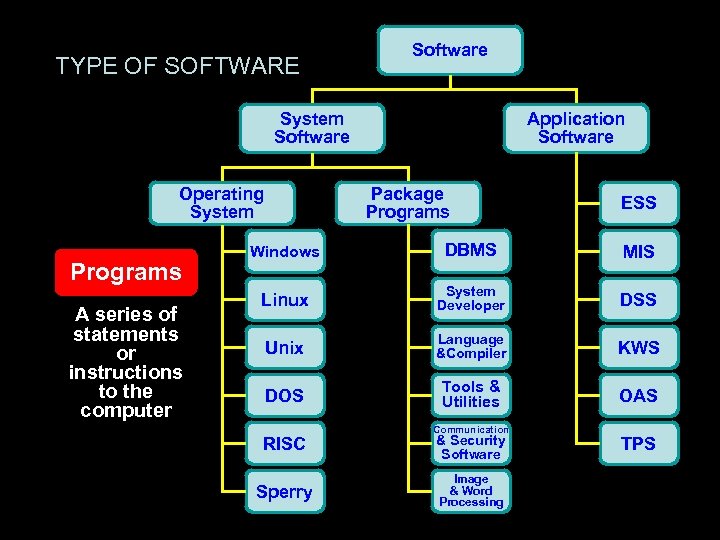 TYPE OF SOFTWARE

Software

System Software

Application Software

Operating System

Package Programs

Windows

Linux

Unix

DOS

RISC

Sperry

DBMS

System Developer

Language &Compiler

Tools & Utilities

Communication & Security Software

Image & Word Processing

ESS

MIS

DSS

KWS

OAS

TPS

Programs

A series of statements or instructions to the computer